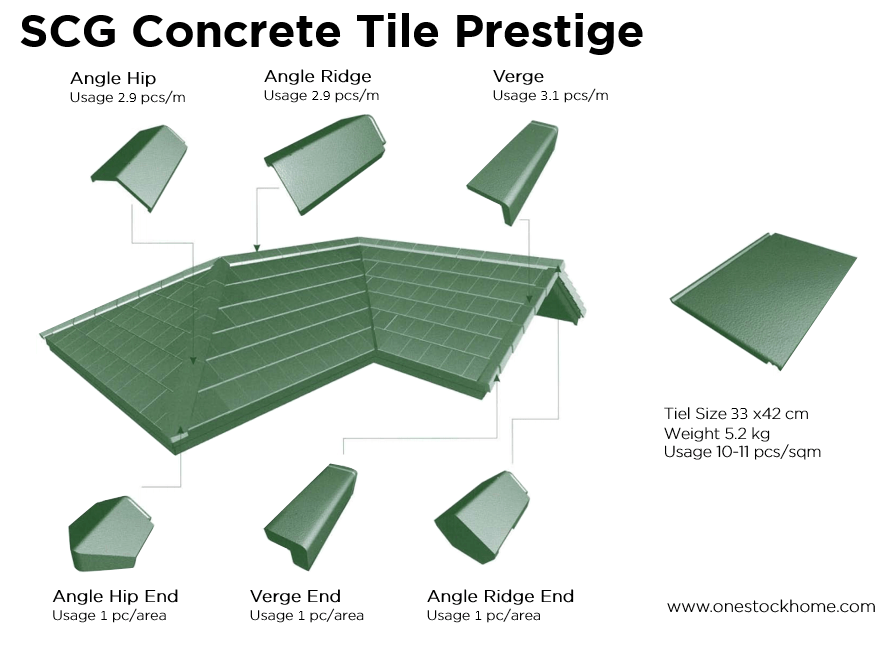 SCG Concrete Tile Prestige

Angle Hip
Usage 2.9 pcs/m

Angle Ridge
Usage 2.9 pcs/m

Verge
Usage 3.1 pcs/m

Tiel Size 33 x42 cm
Weight 5.2 kg
Usage 10-11 pcs/sqm

Angle Hip End
Usage 1 pc/area

Verge End
Usage 1 pc/area

Angle Ridge End
Usage 1 pc/area

www.onestockhome.com